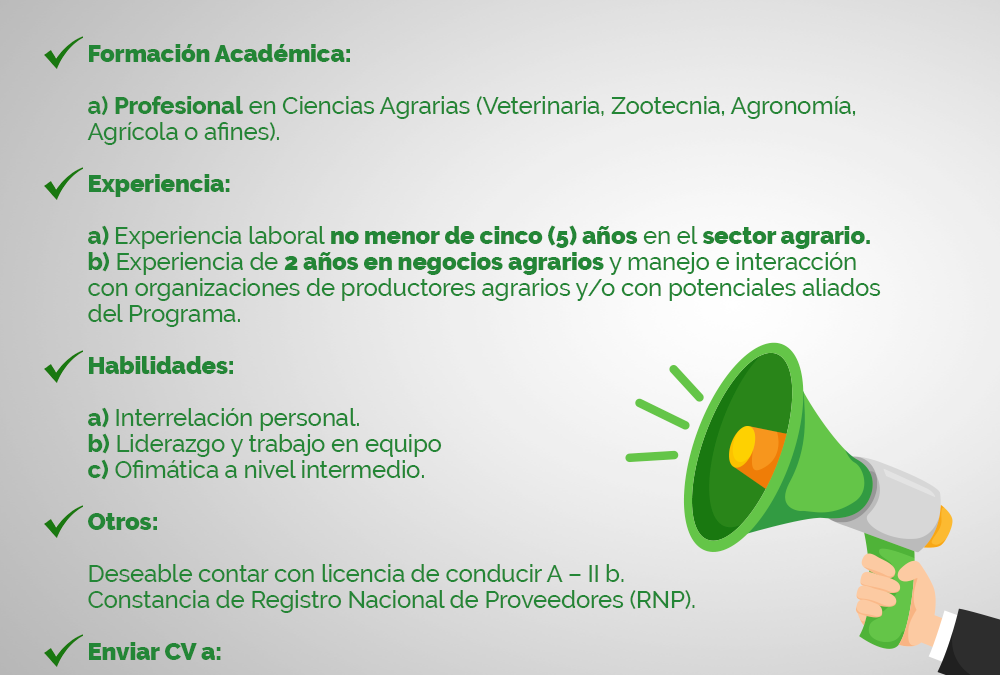 Formación Académica:

a) Profesional en Ciencias Agrarias (Veterinaria, Zootecnia, Agronomía, Agrícola o afines).

Experiencia:

a) Experiencia laboral no menor de cinco (5) años en el sector agrario.
b) Experiencia de 2 años en negocios agrarios y manejo e interacción con organizaciones de productores agrarios y/o con potenciales aliados del Programa.

Habilidades:

a) Interrelación personal.
b) Liderazgo y trabajo en equipo
c) Ofimática a nivel intermedio.

Otros:

Deseable contar con licencia de conducir A – II b.
Constancia de Registro Nacional de Proveedores (RNP).

Enviar CV a: